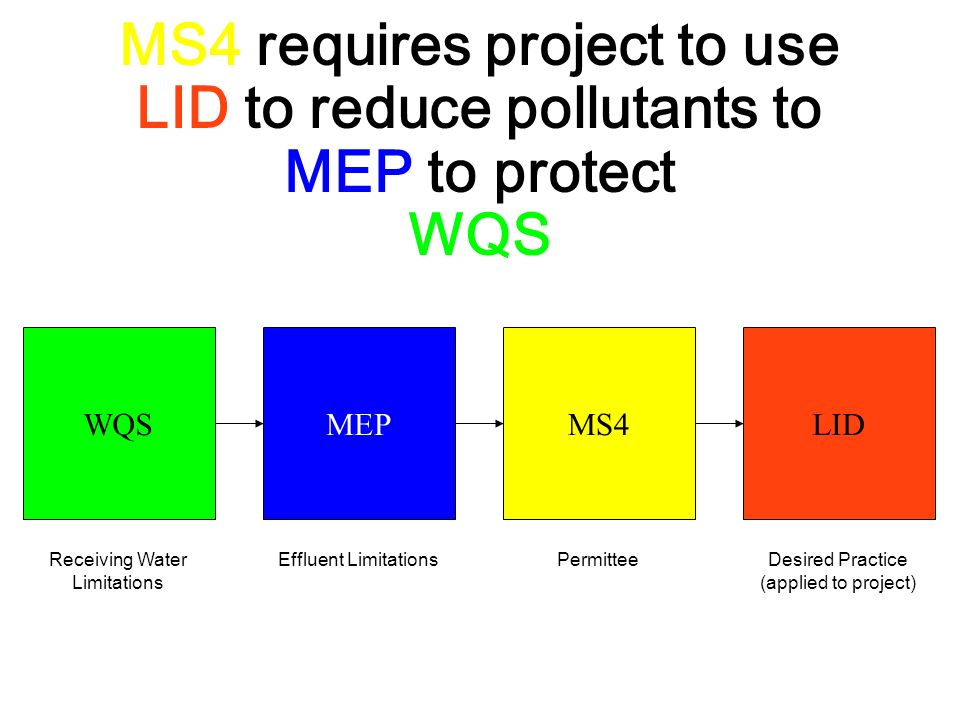 MS4 requires project to use LID to reduce pollutants to MEP to protect WQS

WQS

MEP

MS4

LID

Receiving Water Limitations

Effluent Limitations

Permittee

Desired Practice (applied to project)